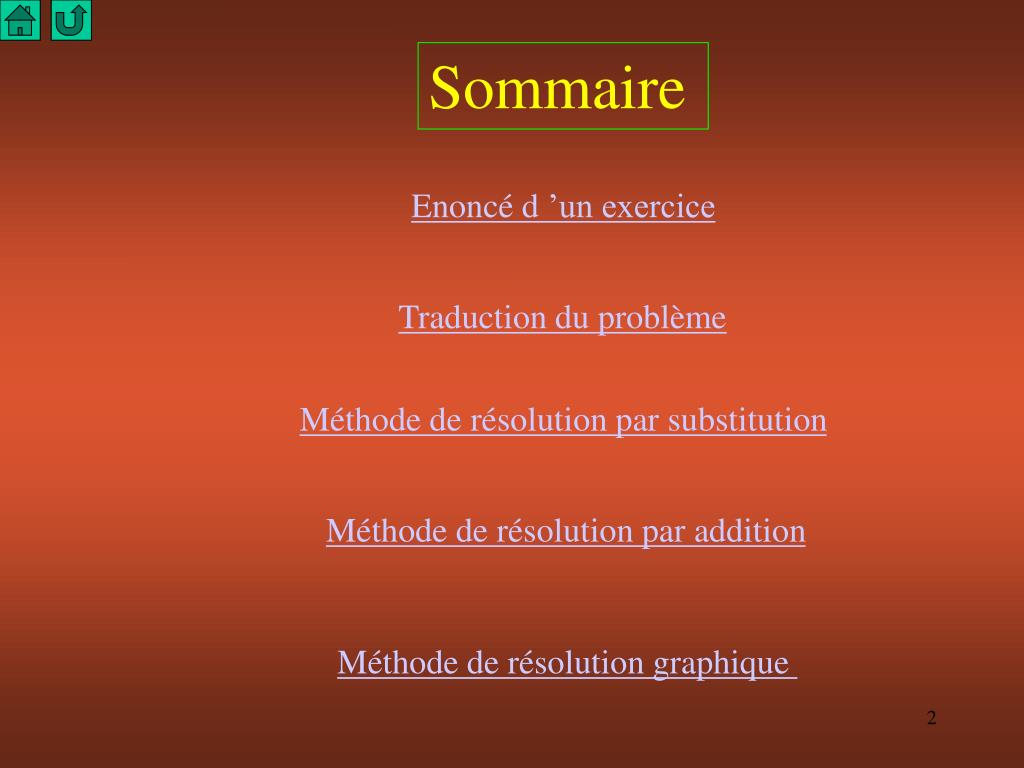 Sommaire

Enoncé d ’un exercice

Traduction du problème

Méthode de résolution par substitution

Méthode de résolution par addition

Méthode de résolution graphique

2